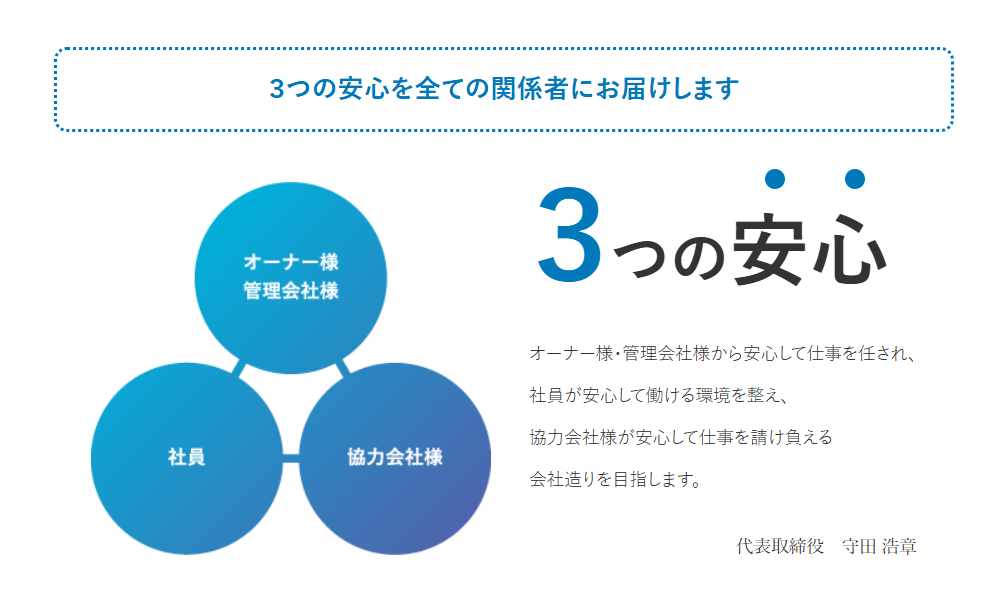 3つの安心を全ての関係者にお届けします

オーナー様
管理会社様

社員

協力会社様

3つの安心

オーナー様・管理会社様から安心して仕事を任され、
社員が安心して働ける環境を整え、
協力会社様が安心して仕事を請け負える
会社造りを目指します。

代表取締役　守田 浩章